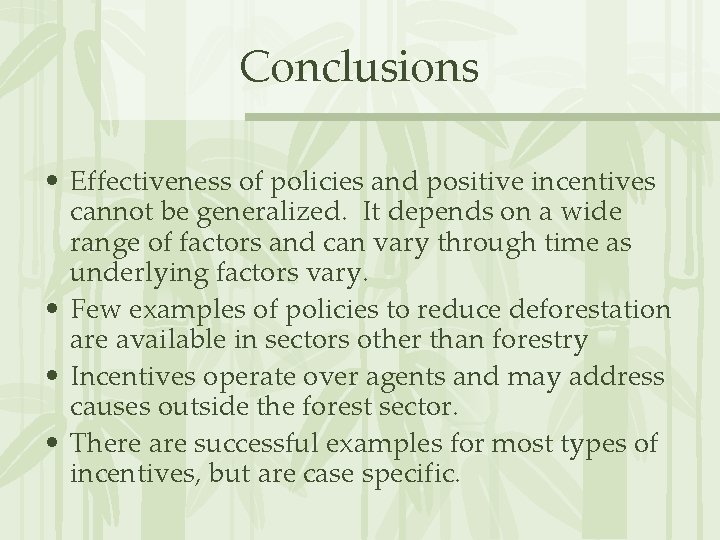 Conclusions

• Effectiveness of policies and positive incentives cannot be generalized. It depends on a wide range of factors and can vary through time as underlying factors vary.
• Few examples of policies to reduce deforestation are available in sectors other than forestry
• Incentives operate over agents and may address causes outside the forest sector.
• There are successful examples for most types of incentives, but are case specific.